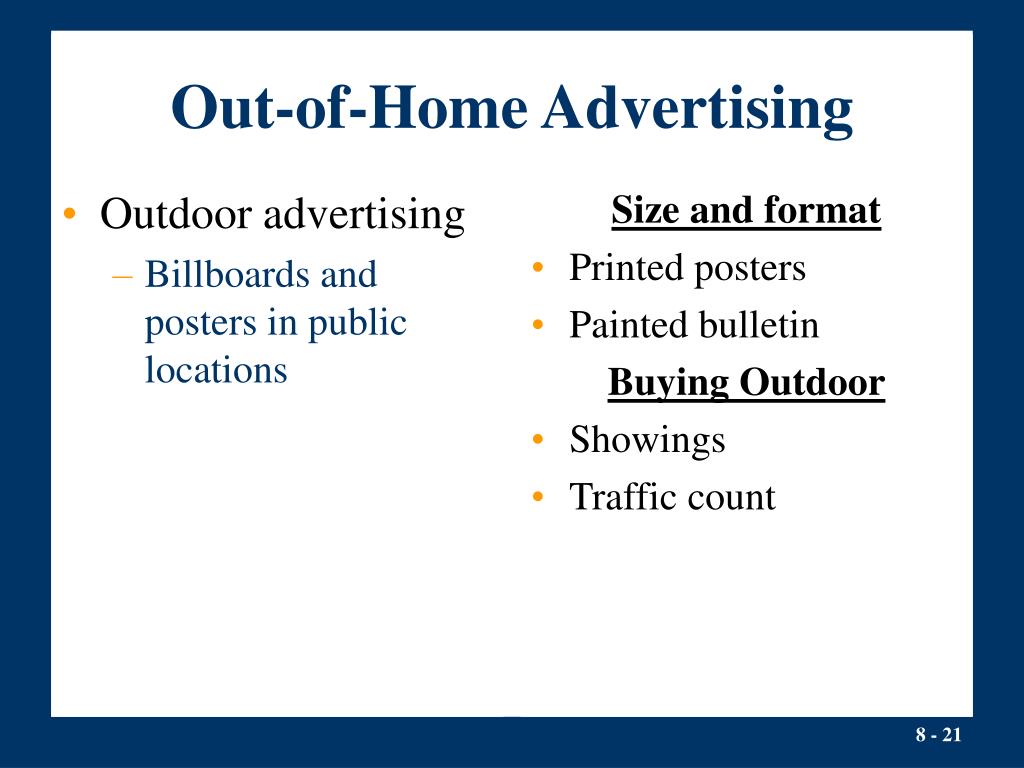 Out-of-Home Advertising

• Outdoor advertising
– Billboards and posters in public locations

Size and format
• Printed posters
• Painted bulletin

Buying Outdoor
• Showings
• Traffic count

8 - 21